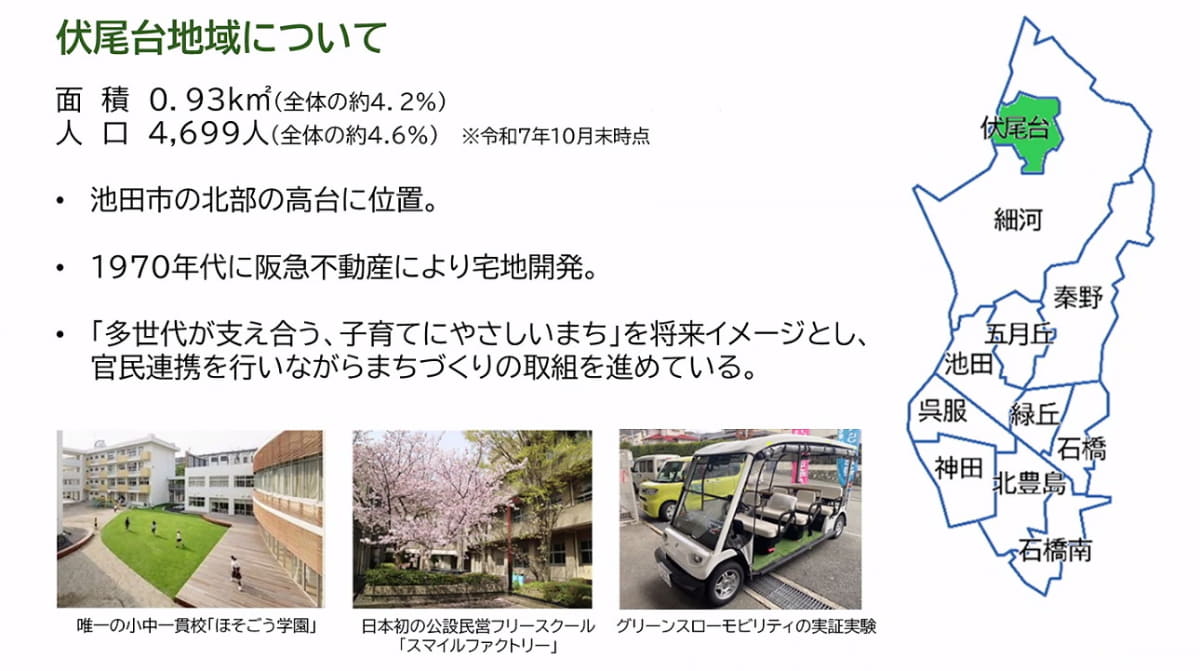 伏尾台地域について

面　積　0.93㎢（全体の約4.2%）
人　口　4,699人（全体の約4.6%）　※令和7年10月末時点

• 池田市の北部の高台に位置。

• 1970年代に阪急不動産により宅地開発。

• 「多世代が支え合う、子育てにやさしいまち」を将来イメージとし、官民連携を行いながらまちづくりの取組を進めている。

唯一の小中一貫校「ほそごう学園」

日本初の公設民営フリースクール「スマイルファクトリー」

グリーンスローモビリティの実証実験

伏尾台
細河
秦野
五月丘
池田
呉服
緑丘
石橋
神田
北豊島
石橋南